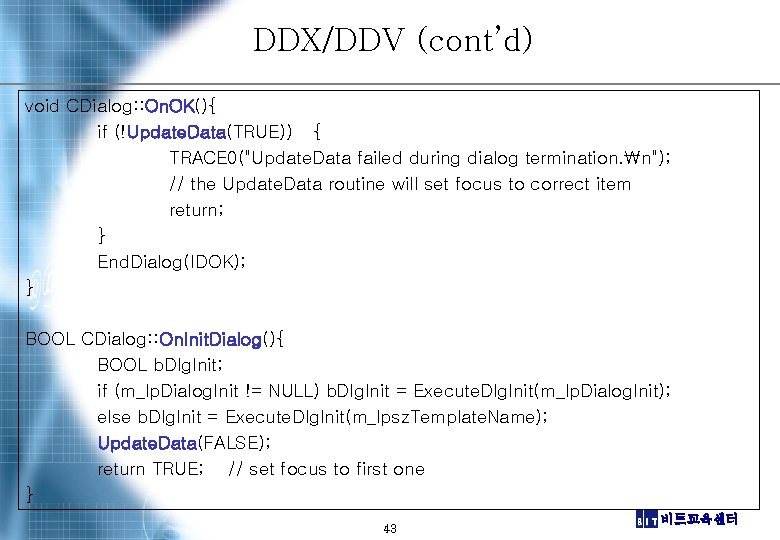 DDX/DDV (cont'd)

void CDialog::OnOK(){
if (!UpdateData(TRUE)) {
TRACE0("UpdateData failed during dialog termination.₩n");
// the UpdateData routine will set focus to correct item
return;
}
EndDialog(IDOK);
}

BOOL CDialog::OnInitDialog(){
BOOL bDlgInit;
if (m_lpDialogInit != NULL) bDlgInit = ExecuteDlgInit(m_lpDialogInit);
else bDlgInit = ExecuteDlgInit(m_lpszTemplateName);
UpdateData(FALSE);
return TRUE; // set focus to first one
}

43

BIT 비트교육센터